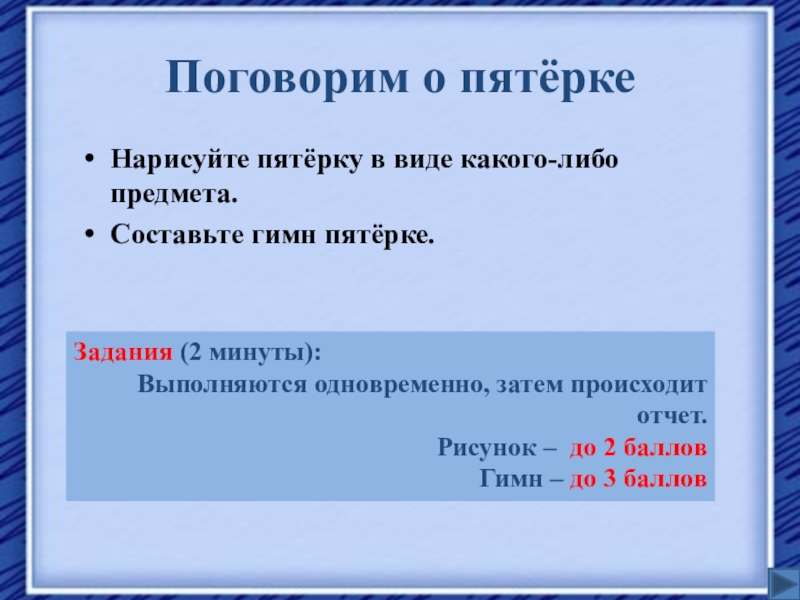 Поговорим о пятёрке

• Нарисуйте пятёрку в виде какого-либо предмета.
• Составьте гимн пятёрке.

Задания (2 минуты):
Выполняются одновременно, затем происходит отчет.
Рисунок – до 2 баллов
Гимн – до 3 баллов